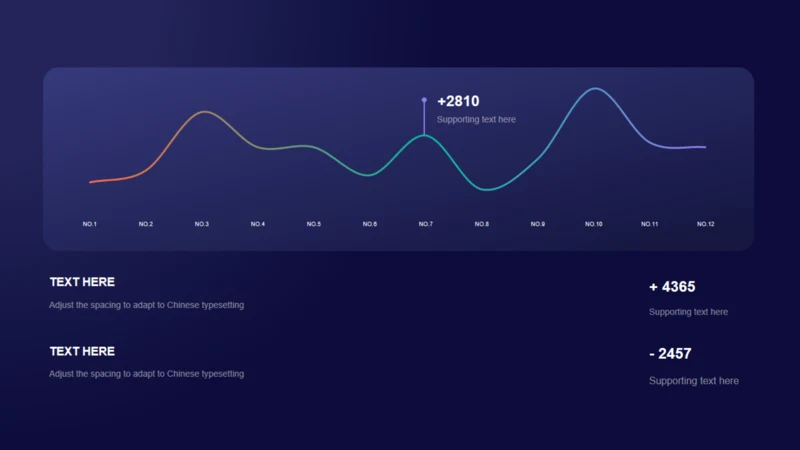 +2810
Supporting text here

NO.1 NO.2 NO.3 NO.4 NO.5 NO.6 NO.7 NO.8 NO.9 NO.10 NO.11 NO.12

TEXT HERE
Adjust the spacing to adapt to Chinese typesetting

+ 4365
Supporting text here

TEXT HERE
Adjust the spacing to adapt to Chinese typesetting

- 2457
Supporting text here